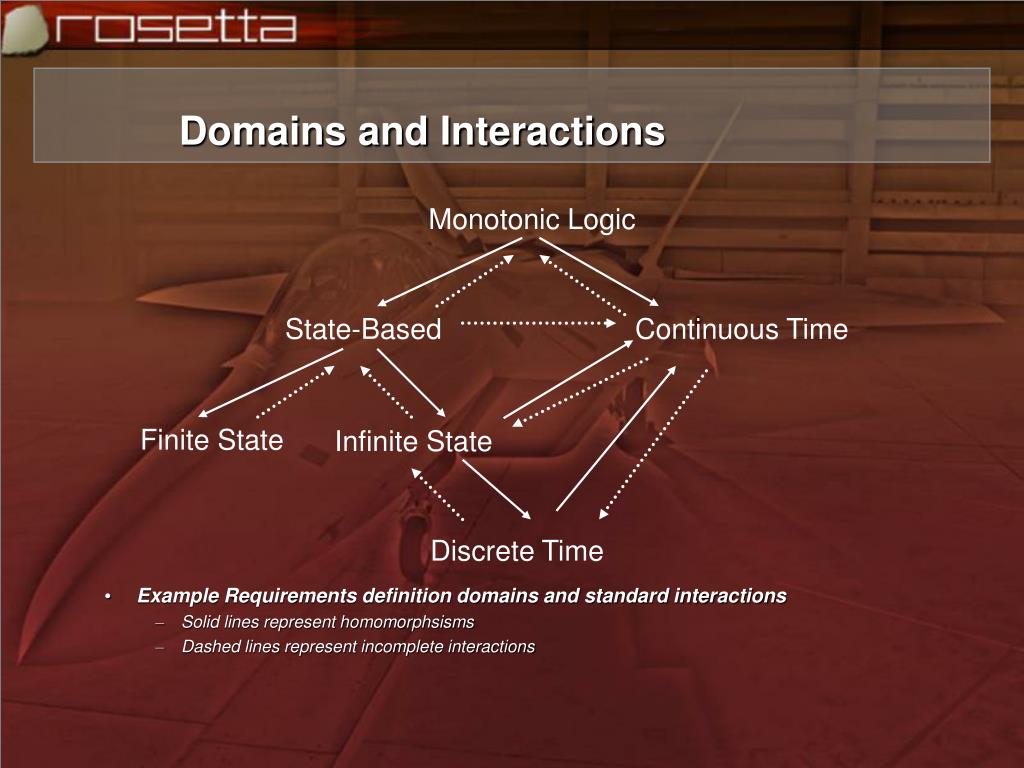 rosetta

Domains and Interactions

Monotonic Logic

State-Based

Continuous Time

Finite State

Infinite State

Discrete Time

• Example Requirements definition domains and standard interactions
– Solid lines represent homomorphsisms
– Dashed lines represent incomplete interactions